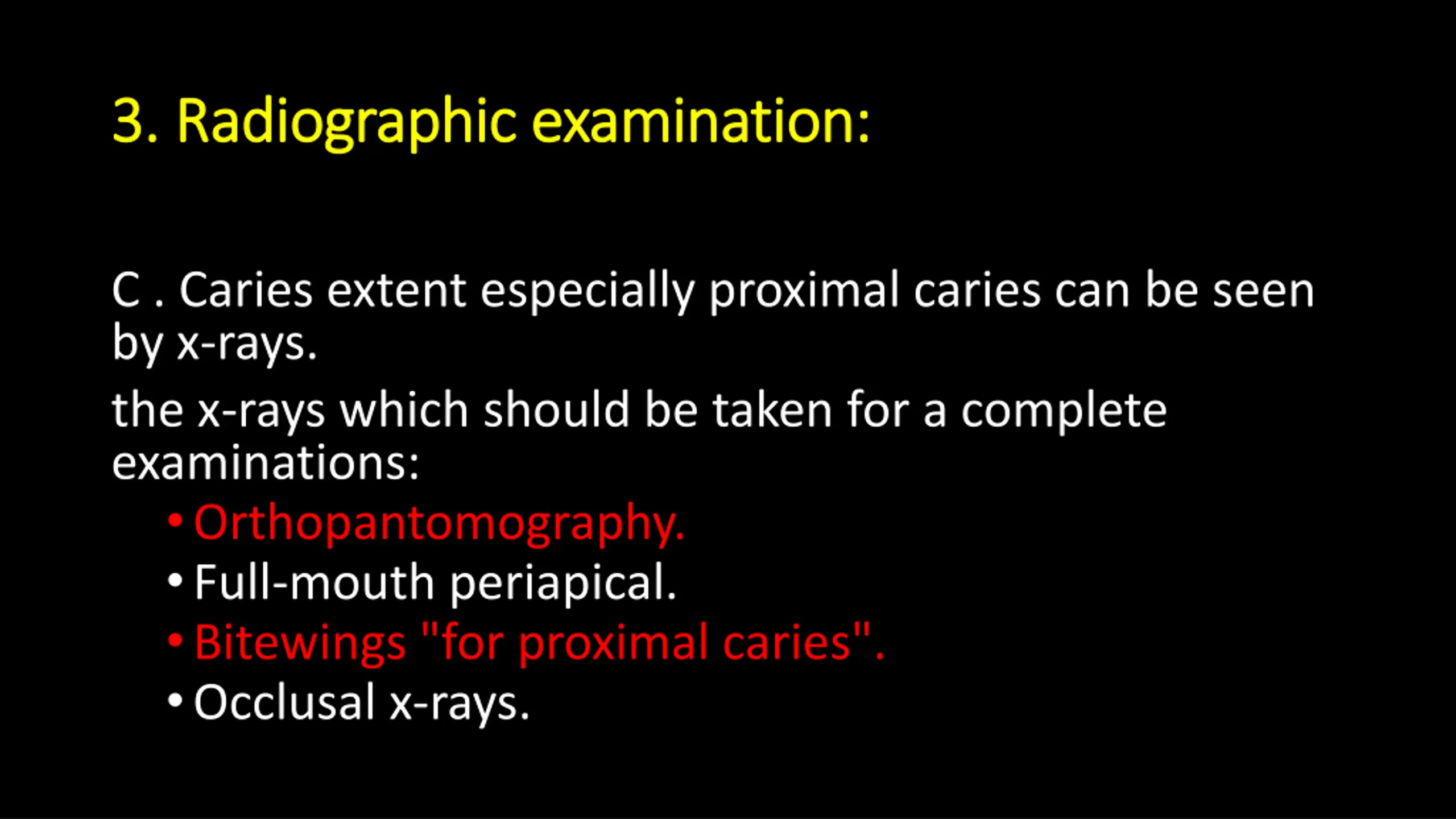 3. Radiographic examination:

C . Caries extent especially proximal caries can be seen by x-rays.

the x-rays which should be taken for a complete examinations:

• Orthopantomography.
• Full-mouth periapical.
• Bitewings "for proximal caries".
• Occlusal x-rays.